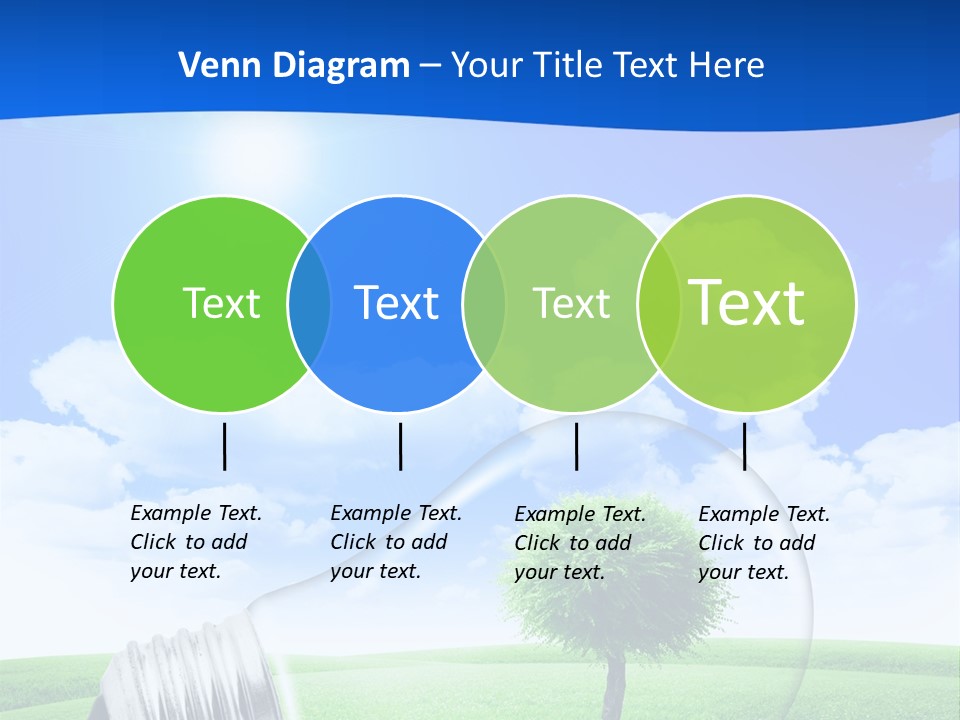 Venn Diagram – Your Title Text Here

Text

Text

Text

Text

Example Text. Click to add your text.

Example Text. Click to add your text.

Example Text. Click to add your text.

Example Text. Click to add your text.